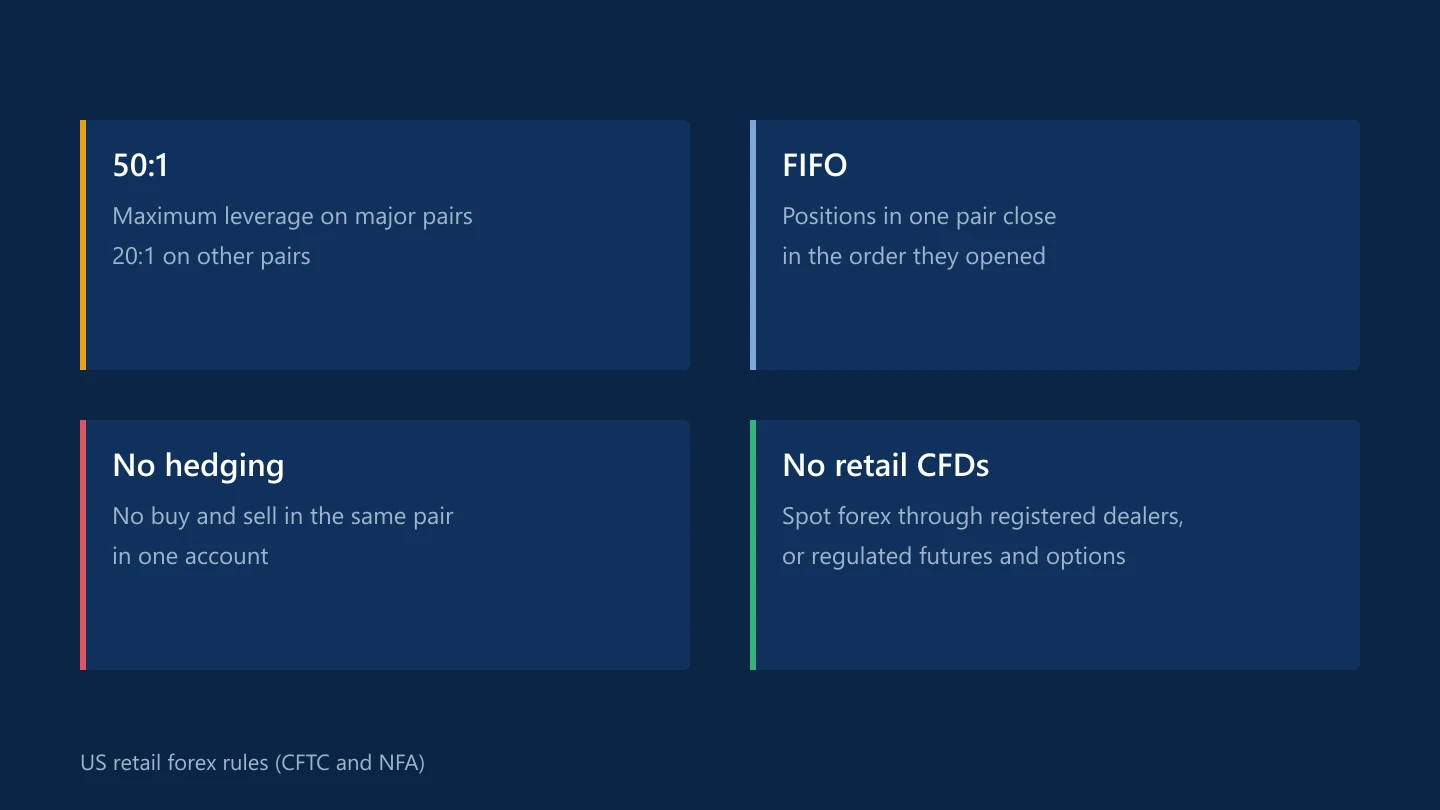 50:1

Maximum leverage on major pairs
20:1 on other pairs

FIFO

Positions in one pair close
in the order they opened

No hedging

No buy and sell in the same pair
in one account

No retail CFDs

Spot forex through registered dealers,
or regulated futures and options

US retail forex rules (CFTC and NFA)